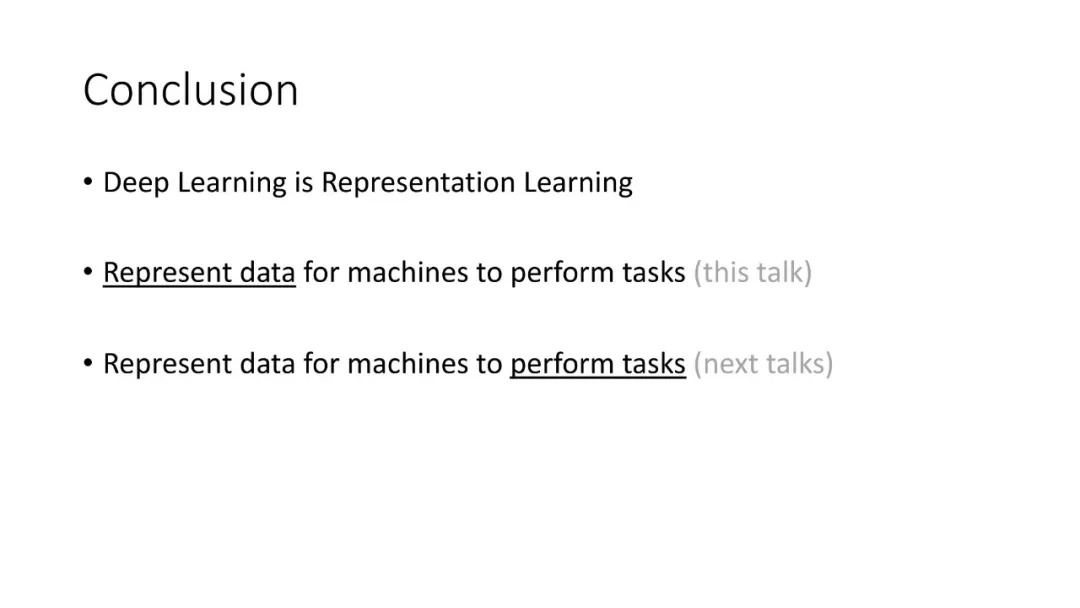 Conclusion

• Deep Learning is Representation Learning

• Represent data for machines to perform tasks (this talk)

• Represent data for machines to perform tasks (next talks)